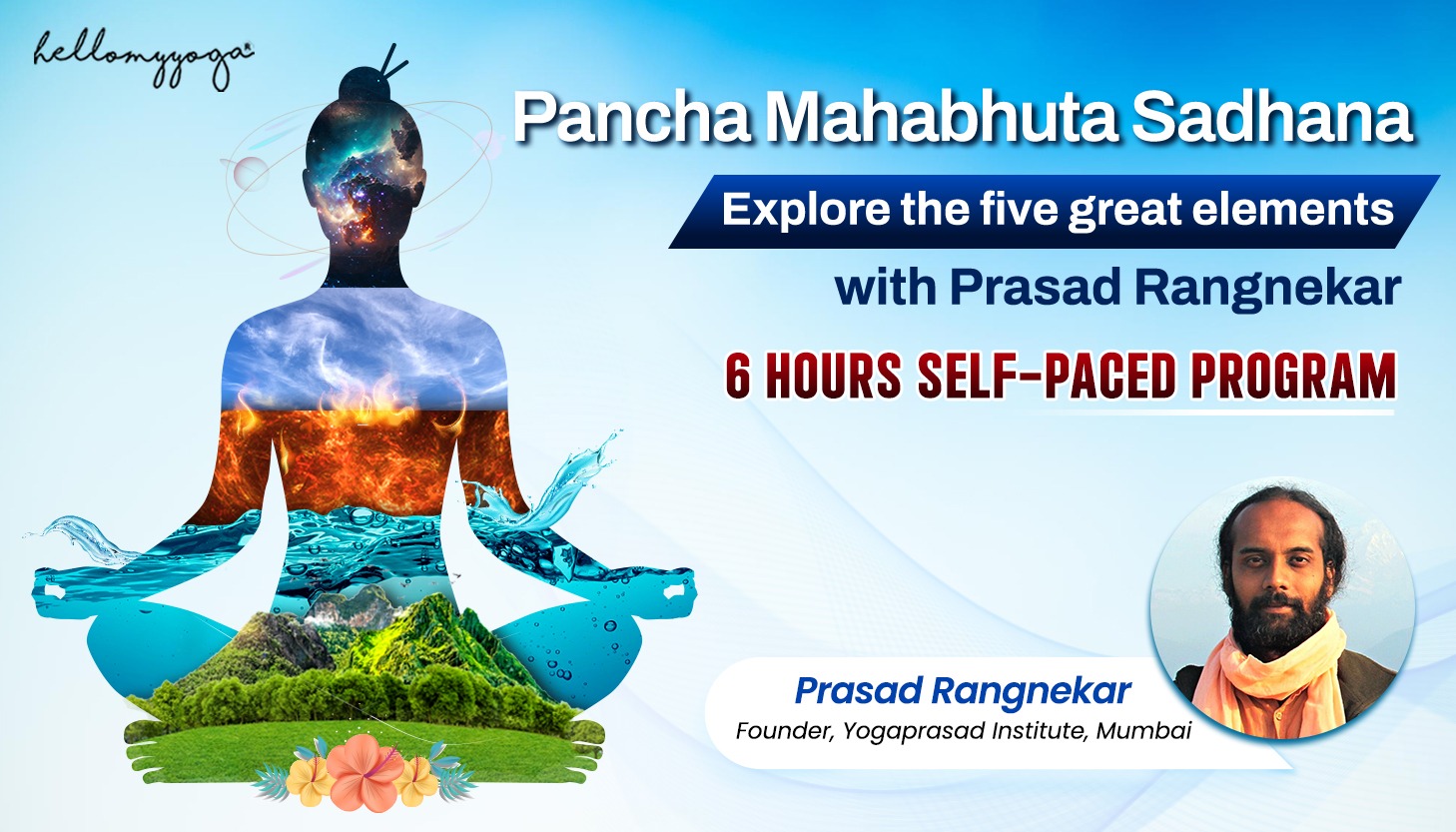 hellomyyoga®

Pancha Mahabhuta Sadhana

Explore the five great elements

with Prasad Rangnekar

6 HOURS SELF-PACED PROGRAM

Prasad Rangnekar

Founder, Yogaprasad Institute, Mumbai